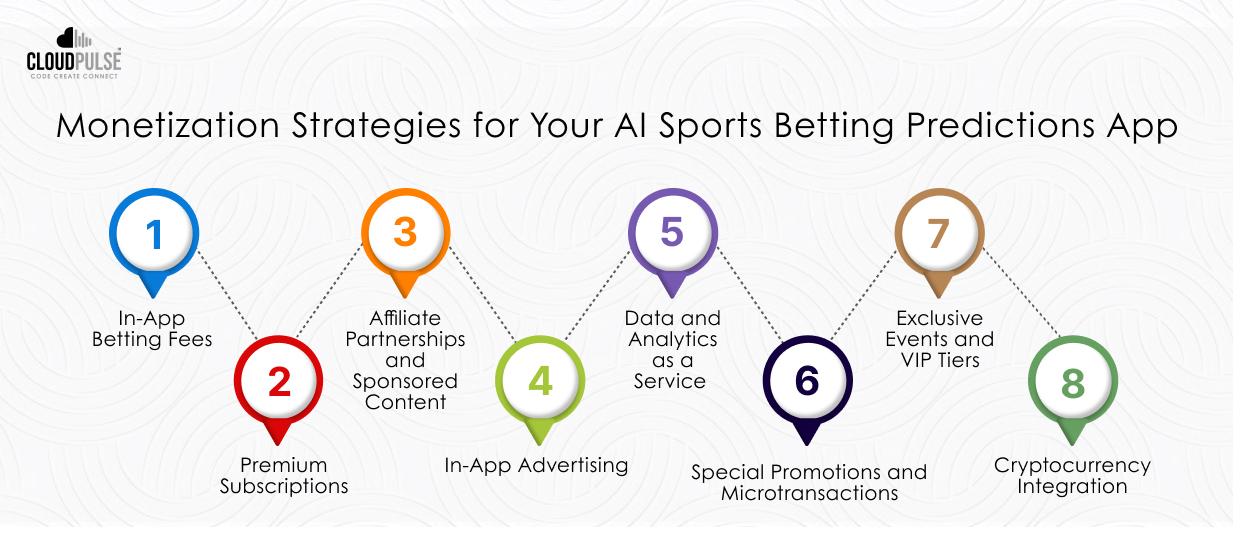 CLOUDPULSE
CODE CREATE CONNECT

Monetization Strategies for Your AI Sports Betting Predictions App

1
In-App Betting Fees

2
Premium Subscriptions

3
Affiliate Partnerships and Sponsored Content

4
In-App Advertising

5
Data and Analytics as a Service

6
Special Promotions and Microtransactions

7
Exclusive Events and VIP Tiers

8
Cryptocurrency Integration